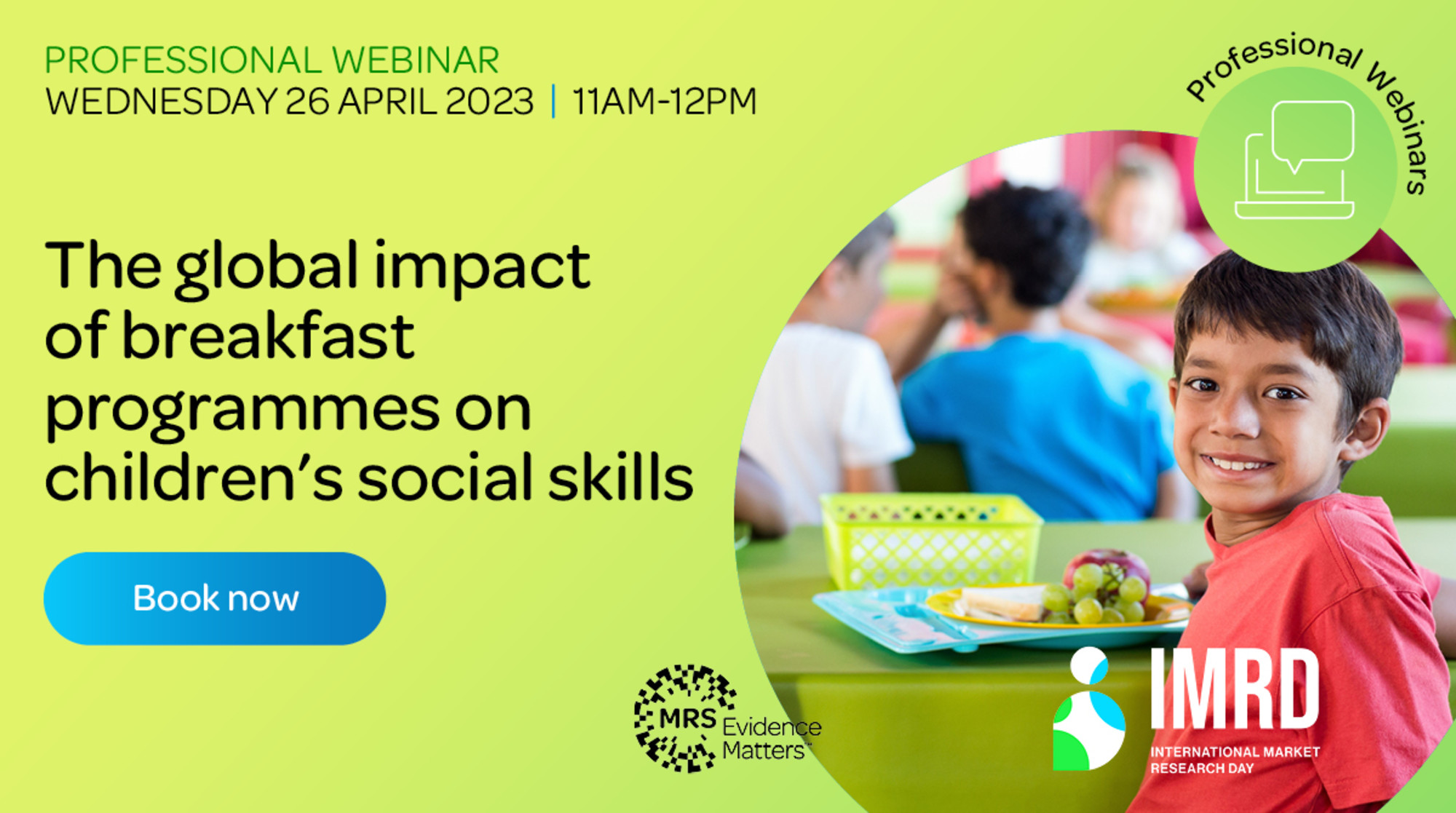 PROFESSIONAL WEBINAR
WEDNESDAY 26 APRIL 2023 | 11AM-12PM

Professional Webinars

The global impact of breakfast programmes on children's social skills

Book now

MRS Evidence Matters™

IMRD
INTERNATIONAL MARKET RESEARCH DAY